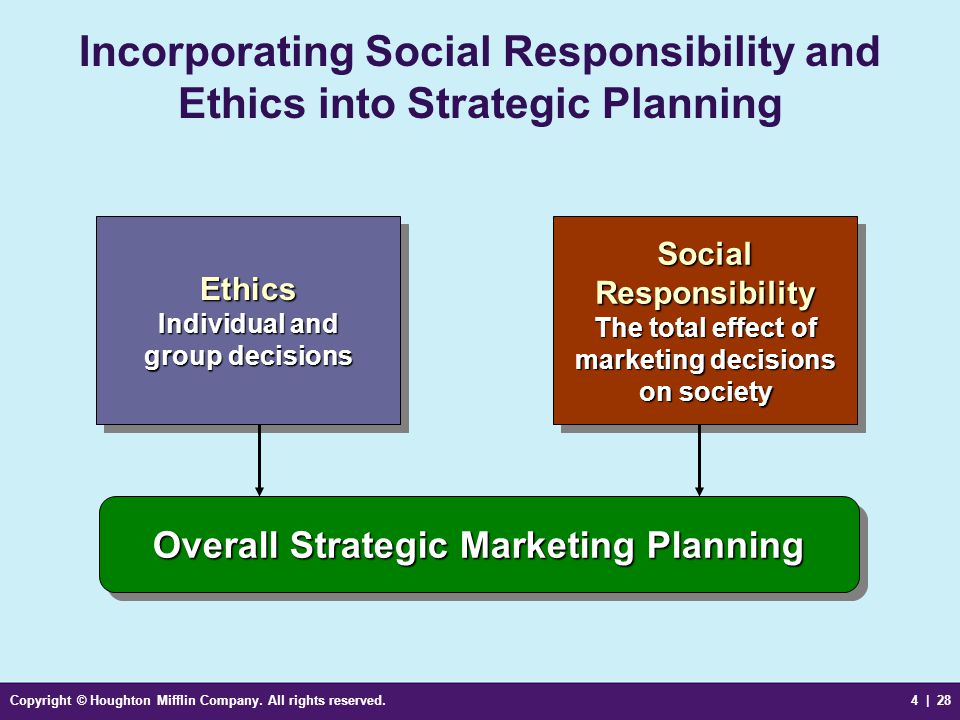 Incorporating Social Responsibility and Ethics into Strategic Planning

Ethics
Individual and group decisions

Social Responsibility
The total effect of marketing decisions on society

Overall Strategic Marketing Planning

Copyright © Houghton Mifflin Company. All rights reserved.

4 | 28